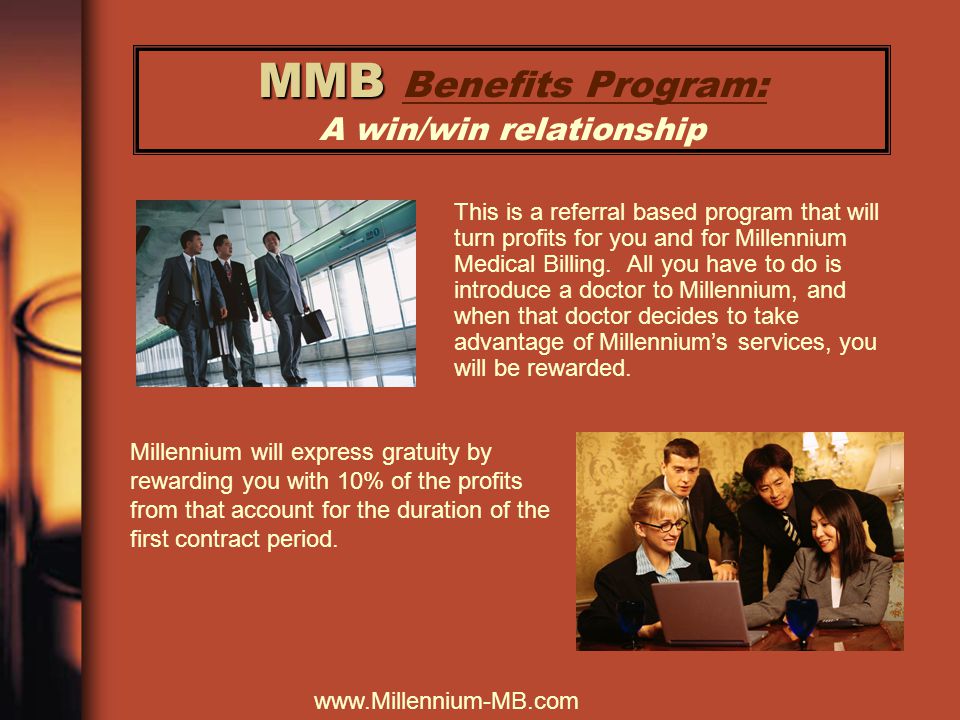 MMB Benefits Program:
A win/win relationship

This is a referral based program that will turn profits for you and for Millennium Medical Billing. All you have to do is introduce a doctor to Millennium, and when that doctor decides to take advantage of Millennium's services, you will be rewarded.

Millennium will express gratuity by rewarding you with 10% of the profits from that account for the duration of the first contract period.

www.Millennium-MB.com